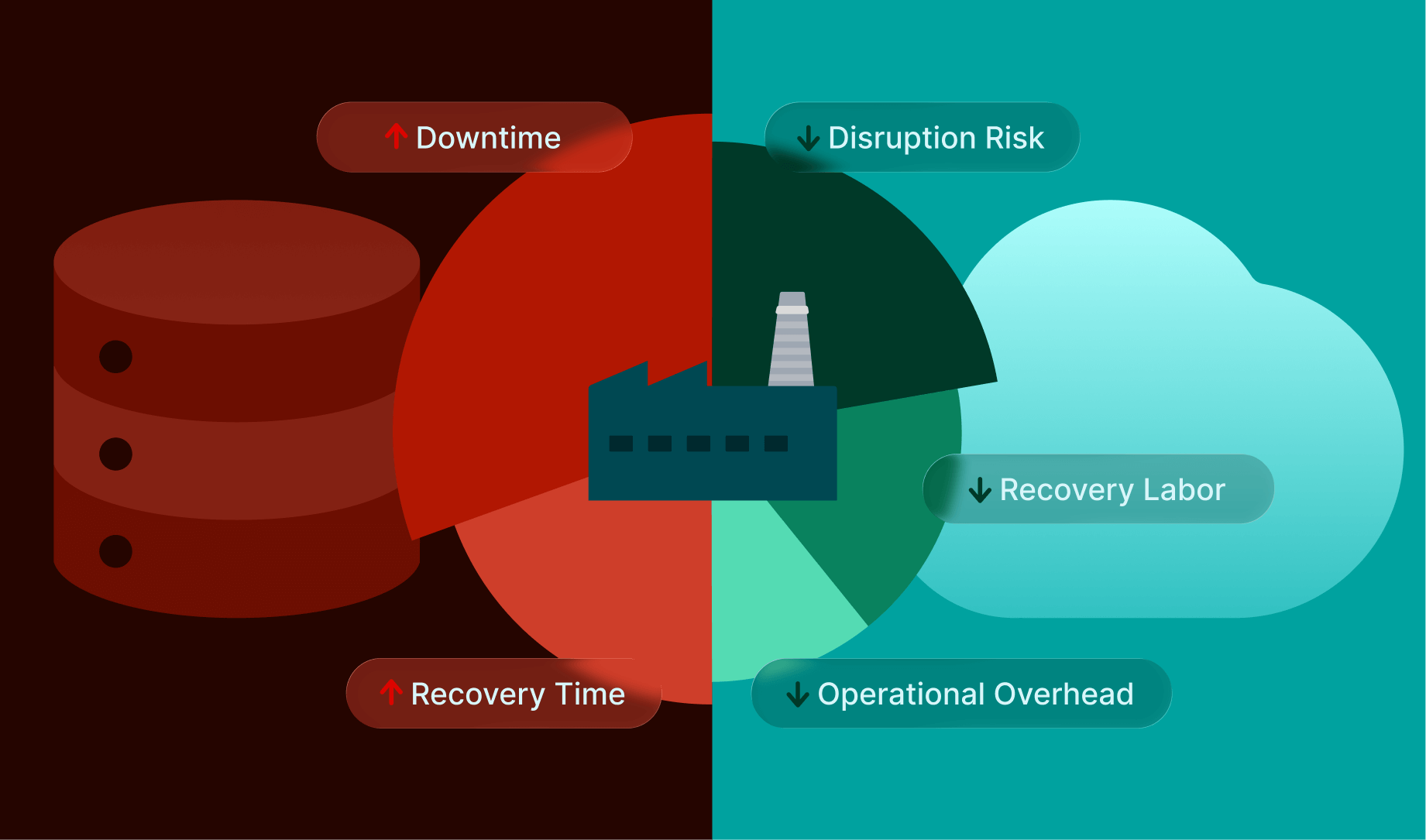 ↑ Downtime

↓ Disruption Risk

↓ Recovery Labor

↑ Recovery Time

↓ Operational Overhead